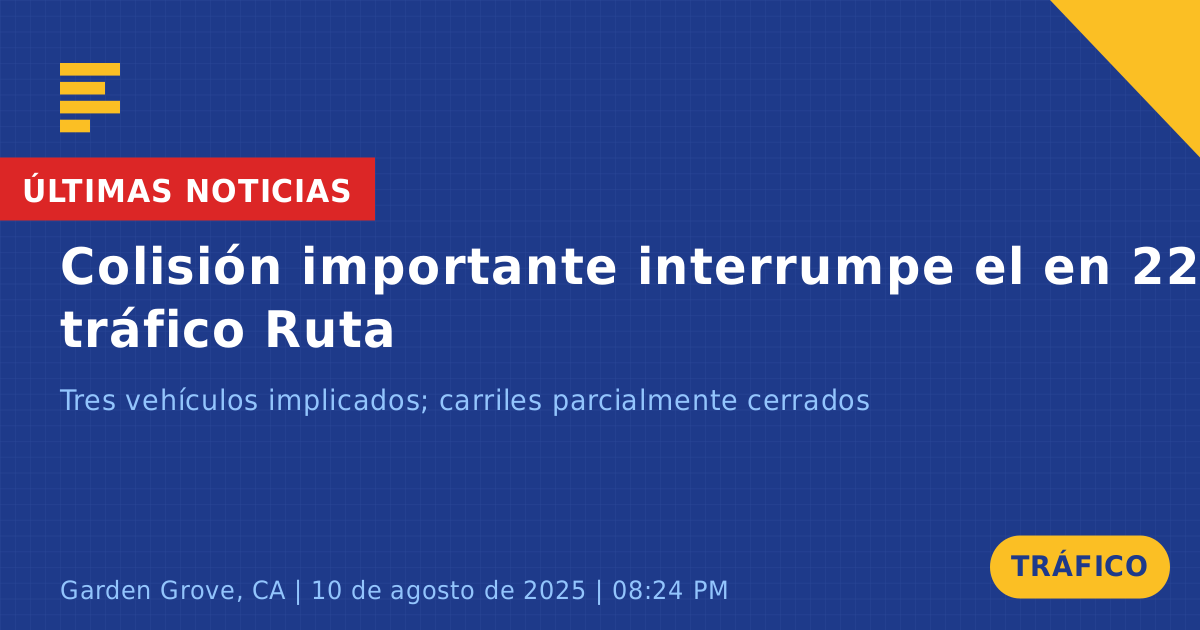 ÚLTIMAS NOTICIAS

Colisión importante interrumpe el en 22 tráfico Ruta

Tres vehículos implicados; carriles parcialmente cerrados

Garden Grove, CA | 10 de agosto de 2025 | 08:24 PM

TRÁFICO